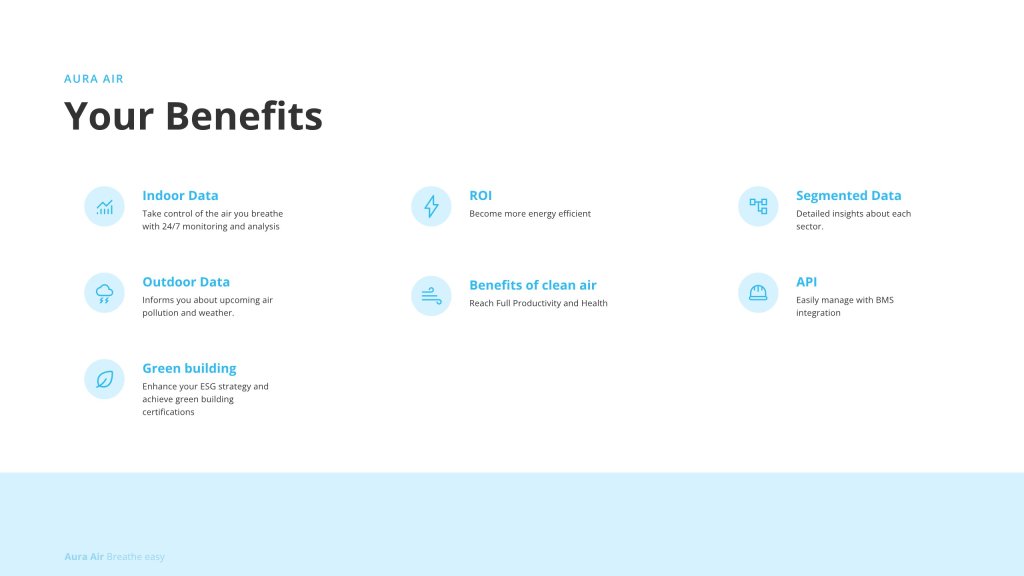 AURA AIR

Your Benefits

Indoor Data
Take control of the air you breathe with 24/7 monitoring and analysis

Outdoor Data
Informs you about upcoming air pollution and weather.

Green building
Enhance your ESG strategy and achieve green building certifications

ROI
Become more energy efficient

Benefits of clean air
Reach Full Productivity and Health

Segmented Data
Detailed insights about each sector.

API
Easily manage with BMS integration

Aura Air Breathe easy